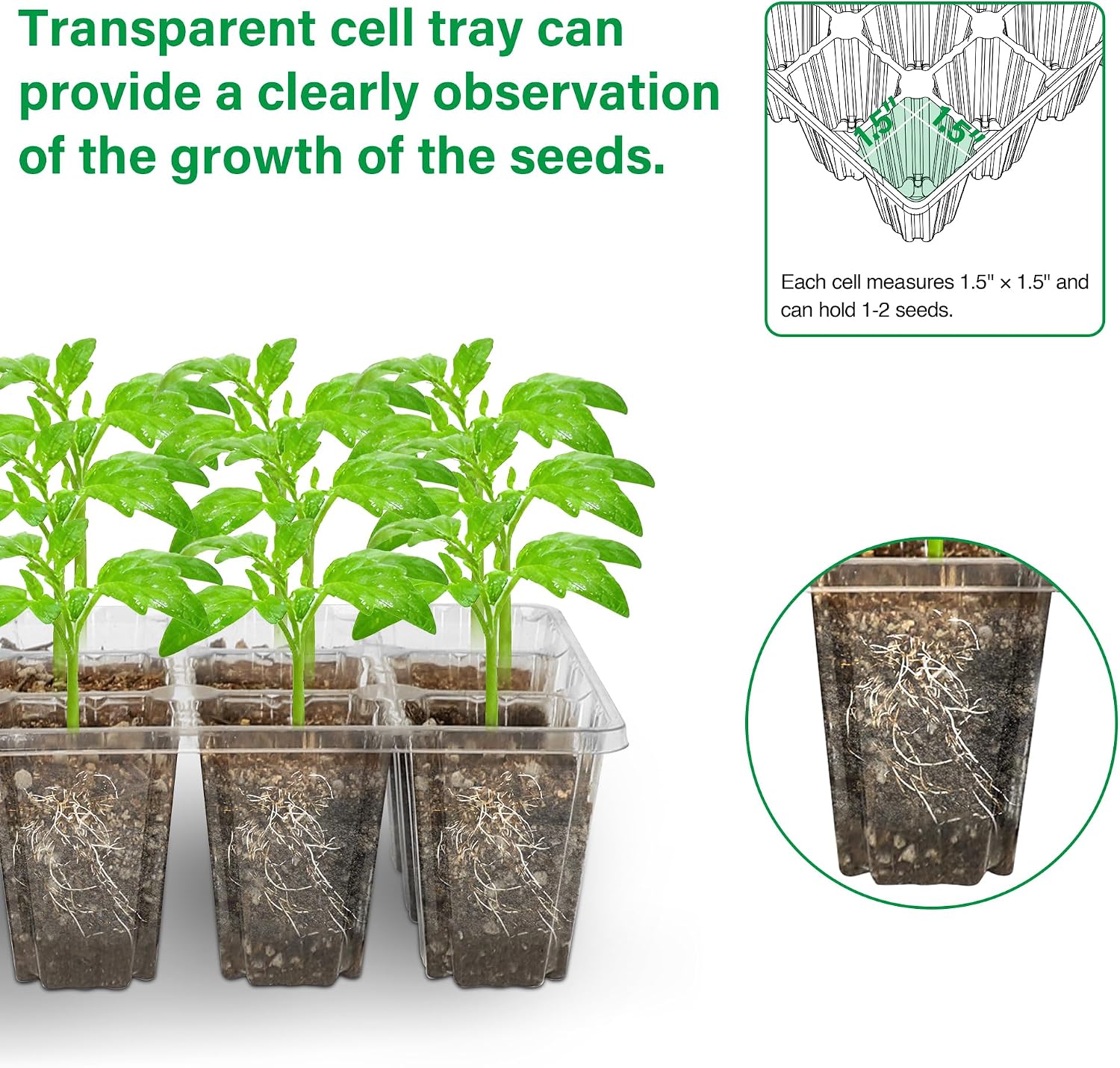 Transparent cell tray can provide a clearly observation of the growth of the seeds.

1.5"
1.5"

Each cell measures 1.5" × 1.5" and can hold 1-2 seeds.